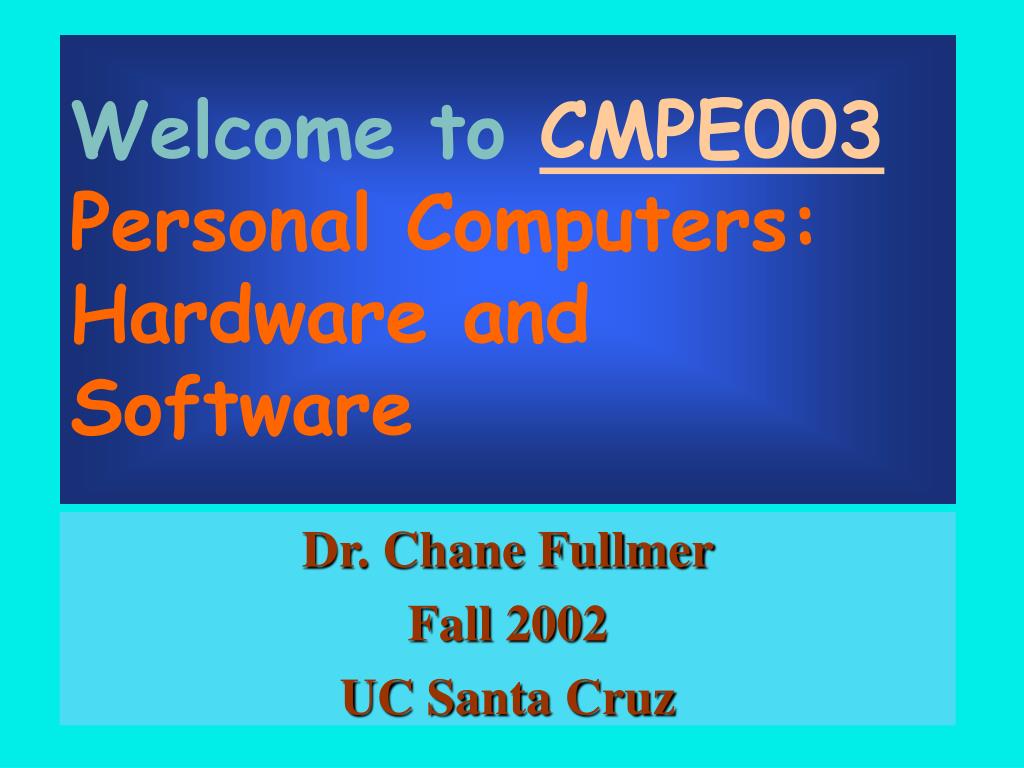 Welcome to CMPE003
Personal Computers: Hardware and Software

Dr. Chane Fullmer
Fall 2002
UC Santa Cruz